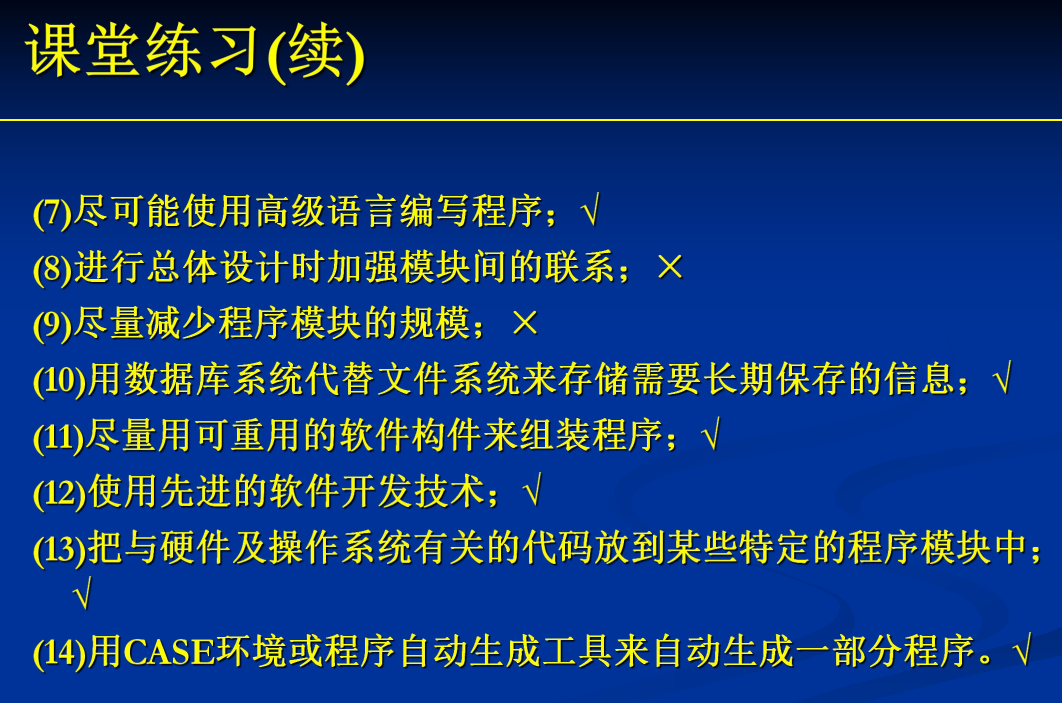 课堂练习(续)

(7)尽可能使用高级语言编写程序；√

(8)进行总体设计时加强模块间的联系；×

(9)尽量减少程序模块的规模；×

(10)用数据库系统代替文件系统来存储需要长期保存的信息；√

(11)尽量用可重用的软件构件来组装程序；√

(12)使用先进的软件开发技术；√

(13)把与硬件及操作系统有关的代码放到某些特定的程序模块中；√

(14)用CASE环境或程序自动生成工具来自动生成一部分程序。√